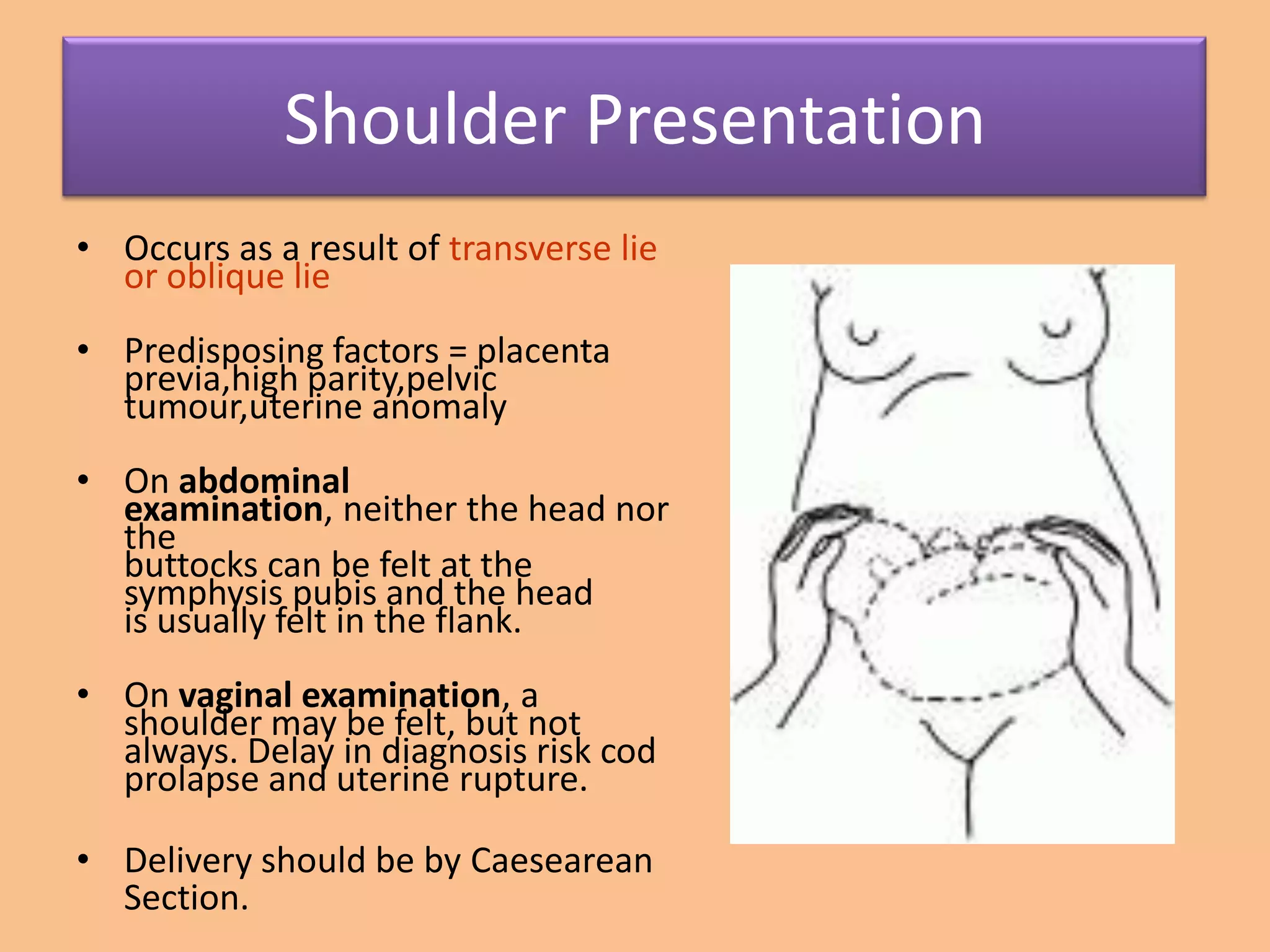 Shoulder Presentation

• Occurs as a result of transverse lie or oblique lie

• Predisposing factors = placenta previa,high parity,pelvic tumour,uterine anomaly

• On abdominal examination, neither the head nor the buttocks can be felt at the symphysis pubis and the head is usually felt in the flank.

• On vaginal examination, a shoulder may be felt, but not always. Delay in diagnosis risk cod prolapse and uterine rupture.

• Delivery should be by Caesearean Section.